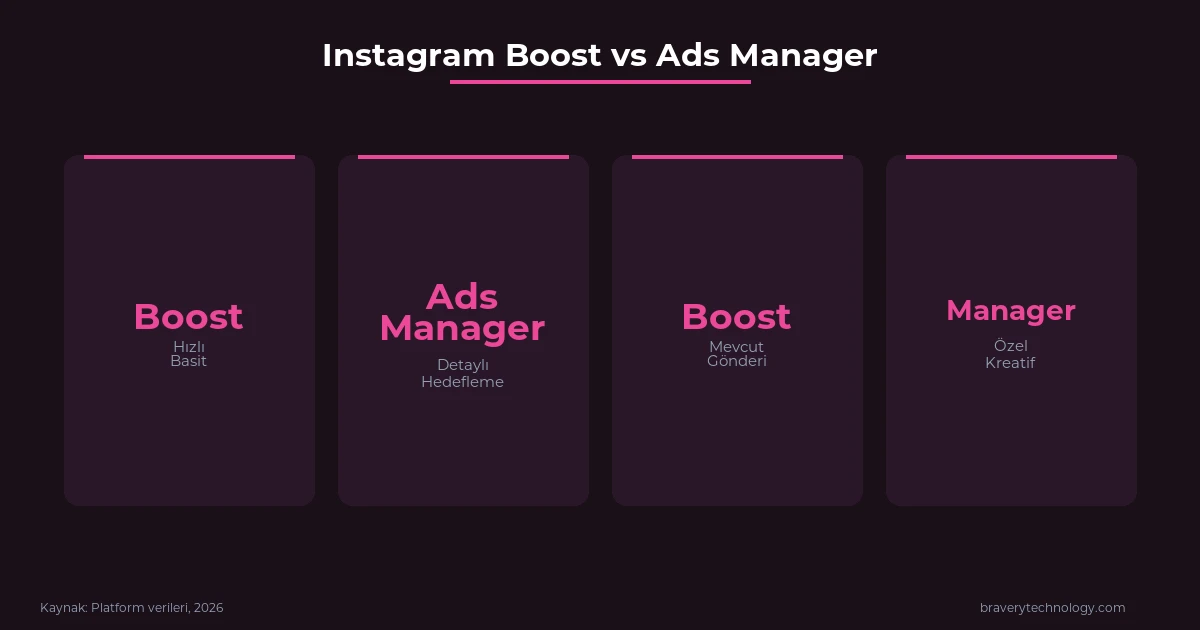 Instagram Boost vs Ads Manager

Boost
Hızlı
Basit

Ads Manager
Detaylı
Hedefleme

Boost
Mevcut
Gönderi

Manager
Özel
Kreatif

Kaynak: Platform verileri, 2026

braverytechnology.com